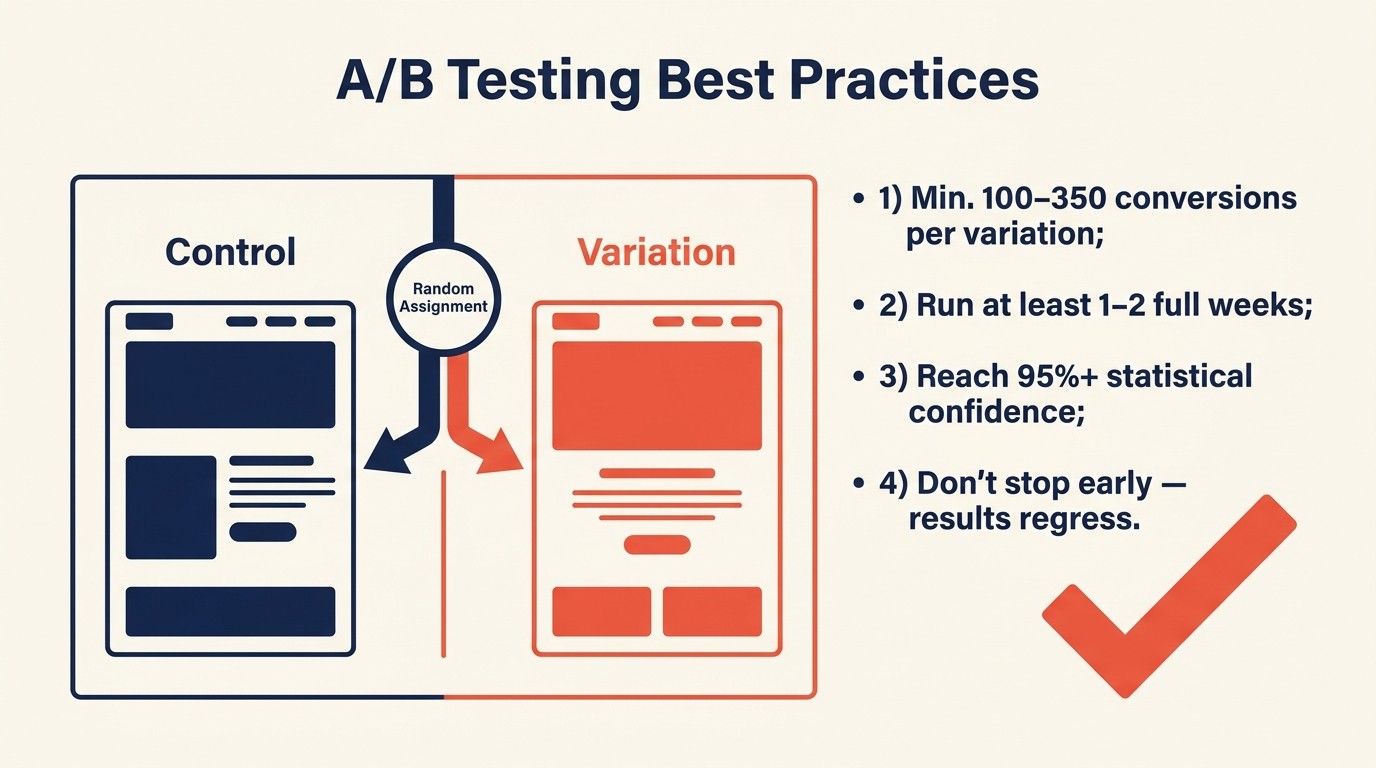 A/B Testing Best Practices

Control

Random Assignment

Variation

• 1) Min. 100–350 conversions per variation;

• 2) Run at least 1–2 full weeks;

• 3) Reach 95%+ statistical confidence;

• 4) Don't stop early — results regress.